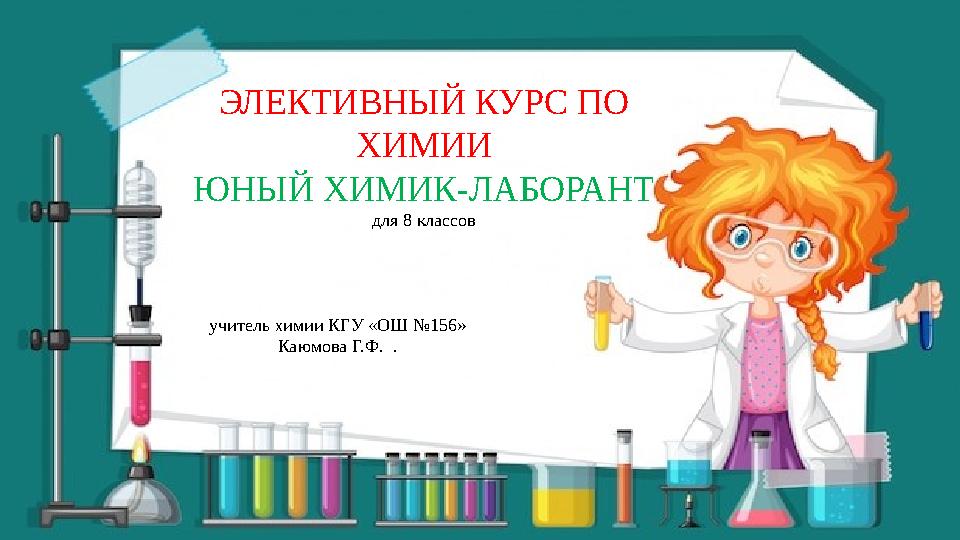 ЭЛЕКТИВНЫЙ КУРС ПО ХИМИИ
ЮНЫЙ ХИМИК-ЛАБОРАНТ
для 8 классов

учитель химии КГУ «ОШ №156»
Каюмова Г.Ф. .